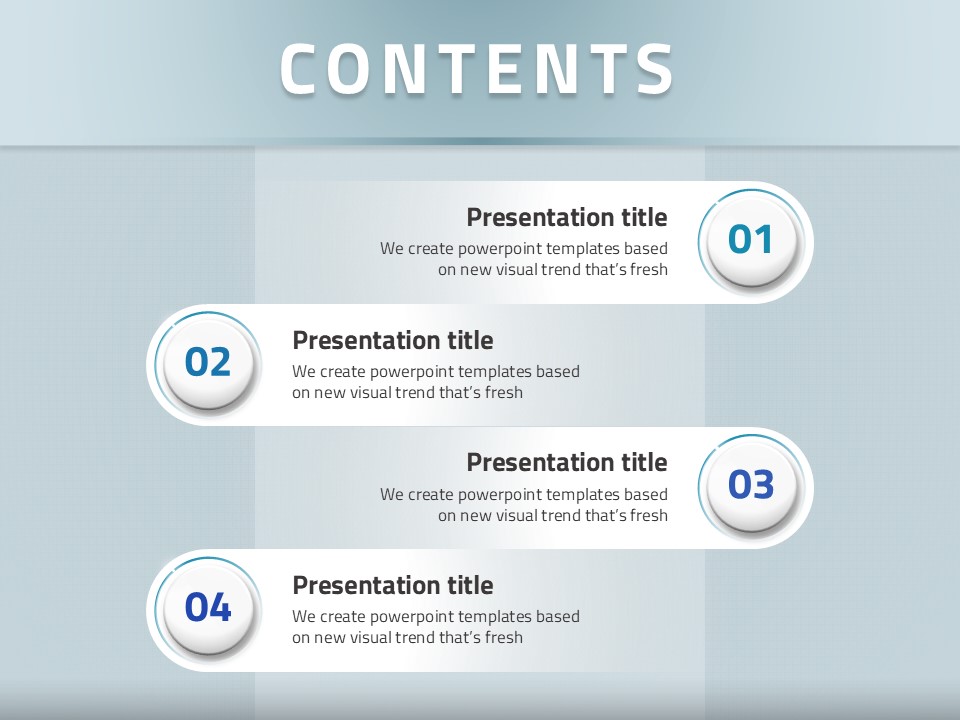 CONTENTS

Presentation title
We create powerpoint templates based on new visual trend that's fresh

01

02

Presentation title
We create powerpoint templates based on new visual trend that's fresh

Presentation title
We create powerpoint templates based on new visual trend that's fresh

03

04

Presentation title
We create powerpoint templates based on new visual trend that's fresh